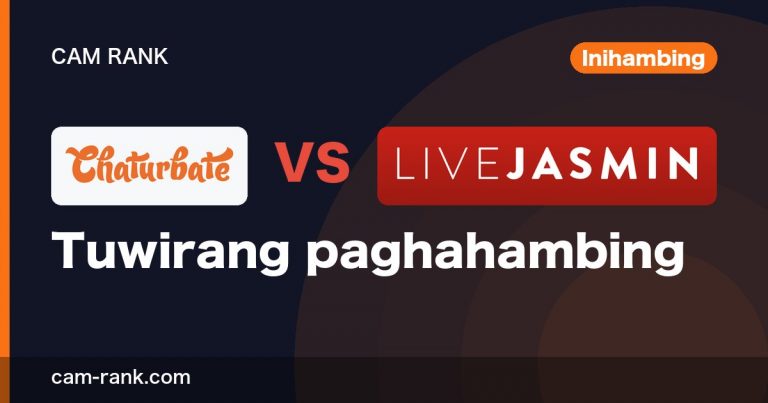 CAM RANK

Inihambing

Chaturbate VS LIVEJASMIN

Tuwirang paghahambing

cam-rank.com